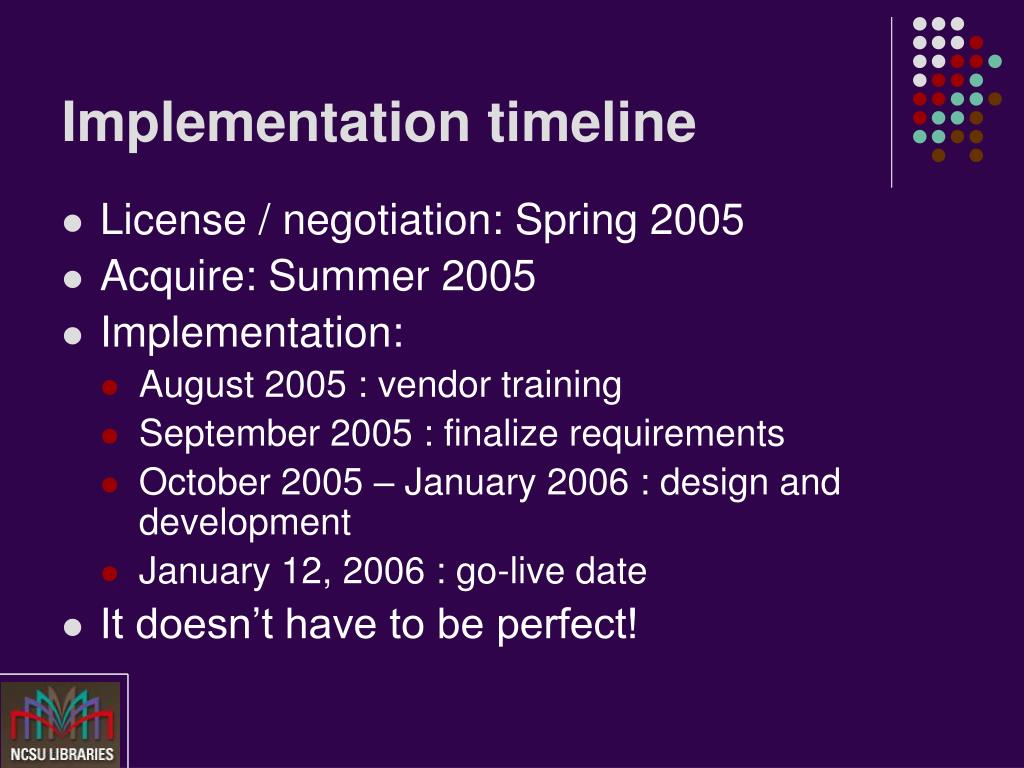 Implementation timeline

- License / negotiation: Spring 2005
- Acquire: Summer 2005
- Implementation:
  - August 2005 : vendor training
  - September 2005 : finalize requirements
  - October 2005 – January 2006 : design and development
  - January 12, 2006 : go-live date
- It doesn’t have to be perfect!

NCSU LIBRARIES